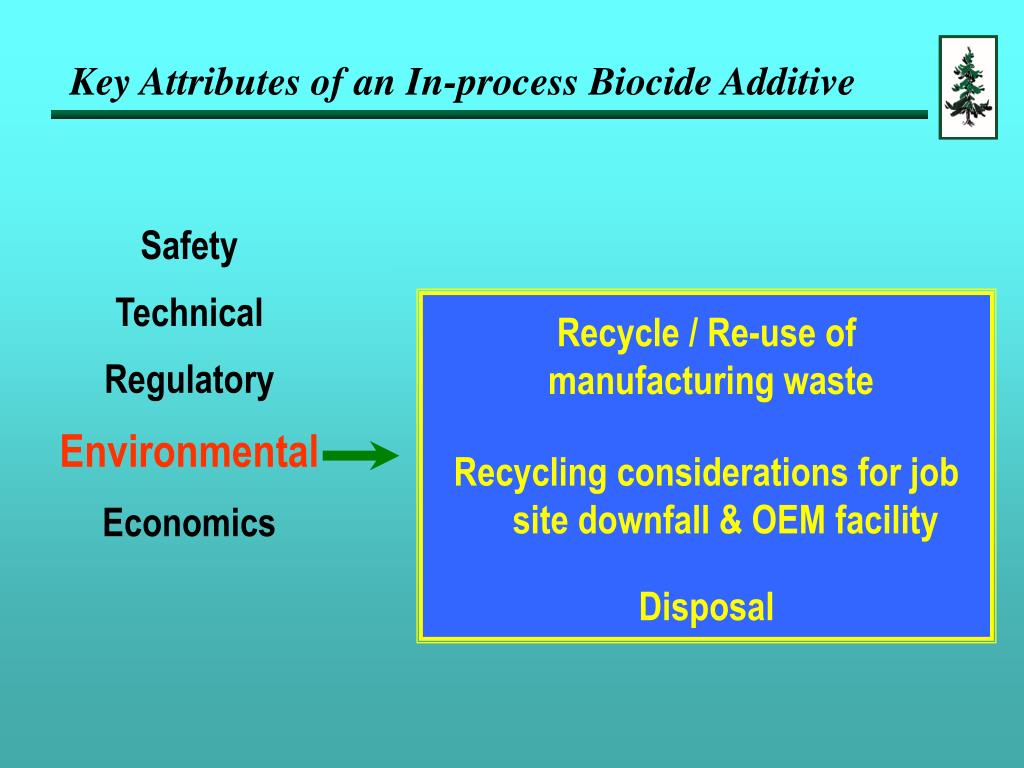 Key Attributes of an In-process Biocide Additive

Safety

Technical

Regulatory

Environmental

Economics

Recycle / Re-use of manufacturing waste

Recycling considerations for job site downfall & OEM facility

Disposal